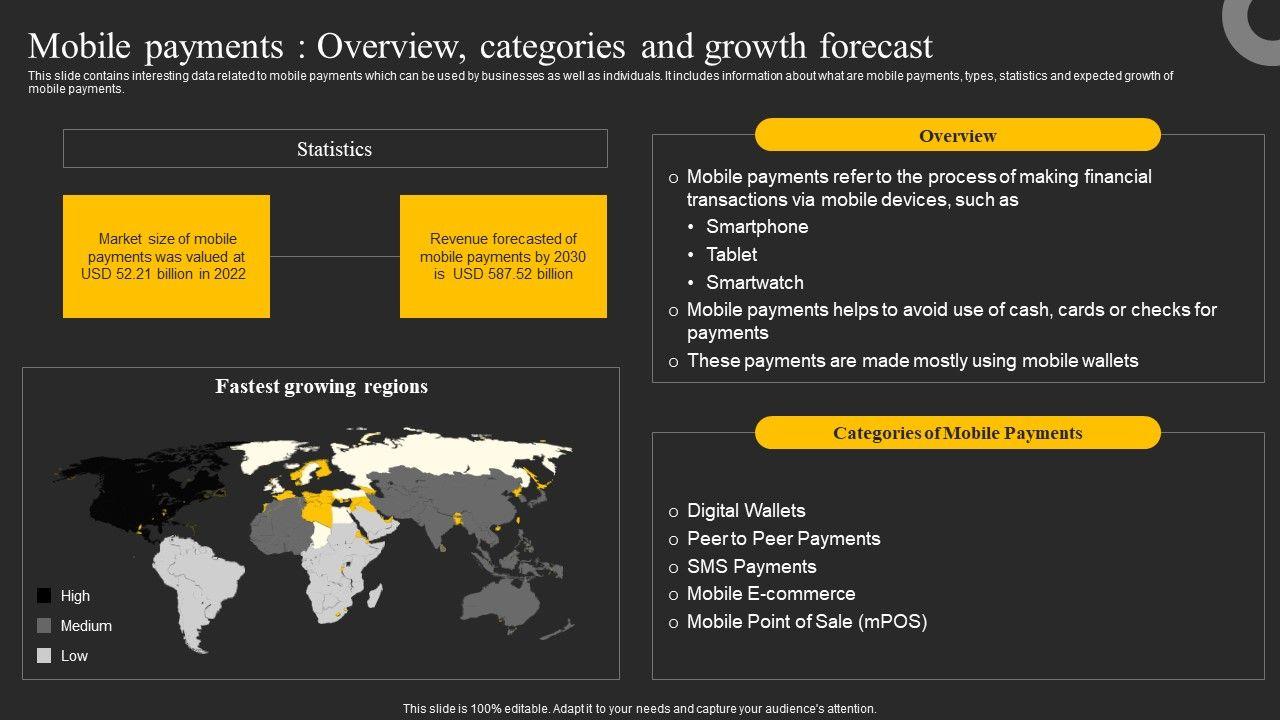 Mobile payments : Overview, categories and growth forecast

This slide contains interesting data related to mobile payments which can be used by businesses as well as individuals. It includes information about what are mobile payments, types, statistics and expected growth of mobile payments.

Statistics

Market size of mobile payments was valued at USD 52.21 billion in 2022

Revenue forecasted of mobile payments by 2030 is USD 587.52 billion

Fastest growing regions

High

Medium

Low

Overview

o Mobile payments refer to the process of making financial transactions via mobile devices, such as
• Smartphone
• Tablet
• Smartwatch
o Mobile payments helps to avoid use of cash, cards or checks for payments
o These payments are made mostly using mobile wallets

Categories of Mobile Payments

o Digital Wallets
o Peer to Peer Payments
o SMS Payments
o Mobile E-commerce
o Mobile Point of Sale (mPOS)

This slide is 100% editable. Adapt it to your needs and capture your audience's attention.